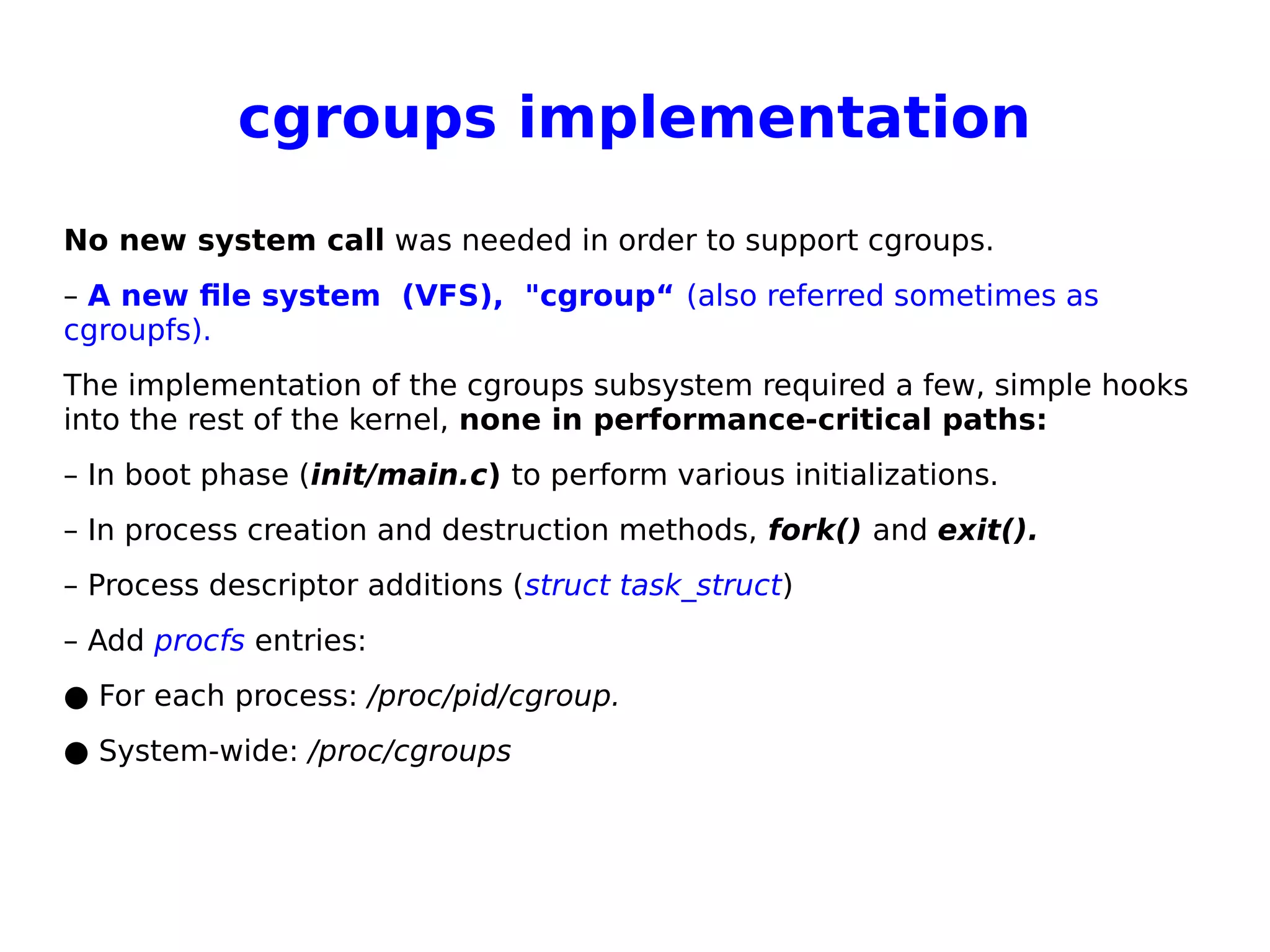 cgroups implementation

No new system call was needed in order to support cgroups.

– A new file system (VFS), "cgroup“ (also referred sometimes as cgroupfs).

The implementation of the cgroups subsystem required a few, simple hooks into the rest of the kernel, none in performance-critical paths:

– In boot phase (init/main.c) to perform various initializations.

– In process creation and destruction methods, fork() and exit().

– Process descriptor additions (struct task_struct)

– Add procfs entries:

● For each process: /proc/pid/cgroup.

● System-wide: /proc/cgroups